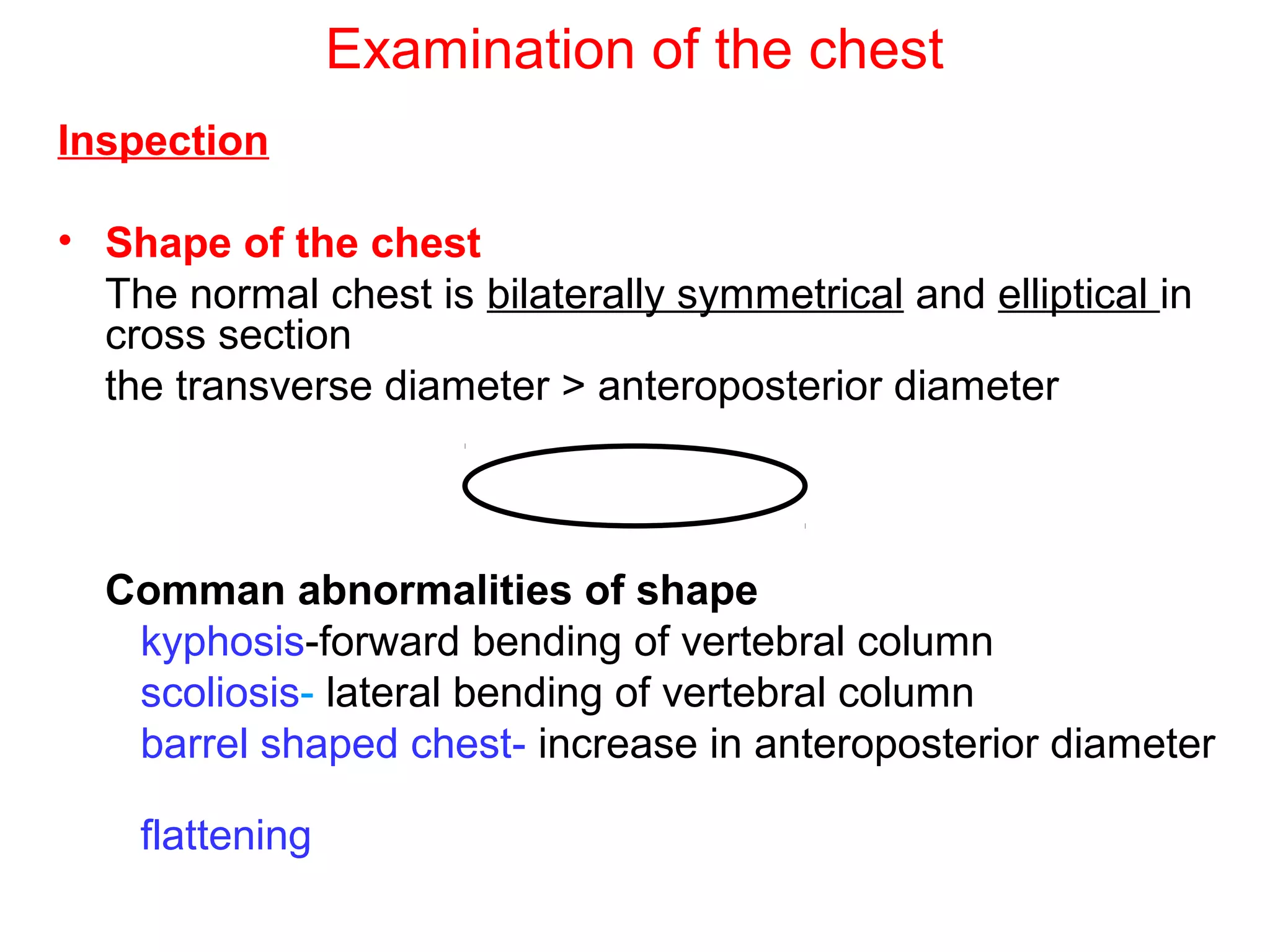 Examination of the chest

Inspection

• Shape of the chest
The normal chest is bilaterally symmetrical and elliptical in cross section
the transverse diameter > anteroposterior diameter

Comman abnormalities of shape
kyphosis-forward bending of vertebral column
scoliosis- lateral bending of vertebral column
barrel shaped chest- increase in anteroposterior diameter

flattening